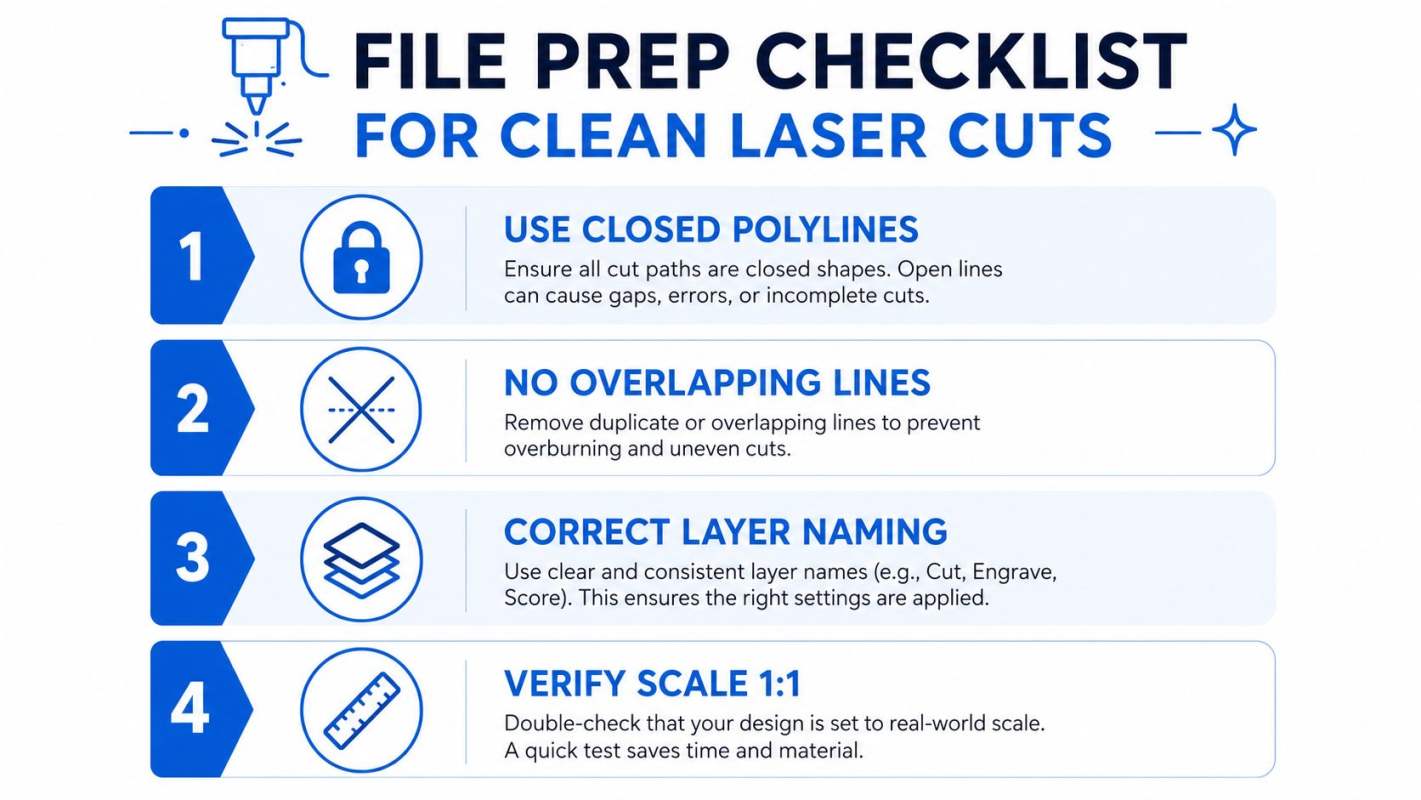 FILE PREP CHECKLIST
FOR CLEAN LASER CUTS

1
USE CLOSED POLYLINES
Ensure all cut paths are closed shapes. Open lines can cause gaps, errors, or incomplete cuts.

2
NO OVERLAPPING LINES
Remove duplicate or overlapping lines to prevent overburning and uneven cuts.

3
CORRECT LAYER NAMING
Use clear and consistent layer names (e.g., Cut, Engrave, Score). This ensures the right settings are applied.

4
VERIFY SCALE 1:1
Double-check that your design is set to real-world scale. A quick test saves time and material.